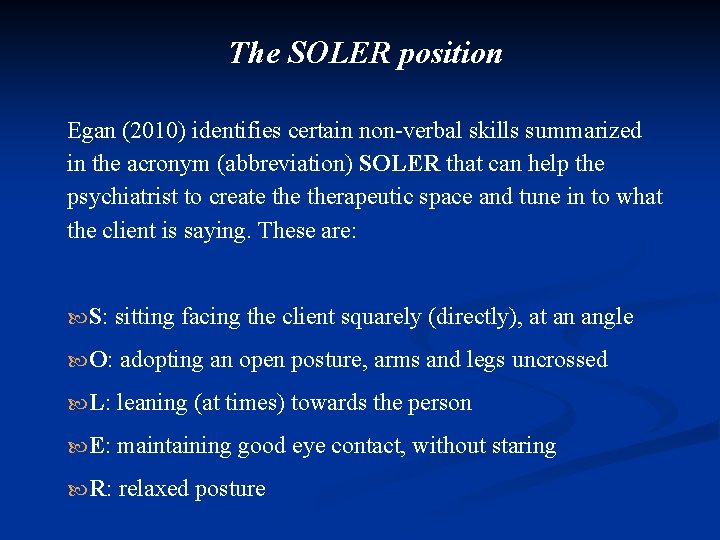 The SOLER position

Egan (2010) identifies certain non-verbal skills summarized in the acronym (abbreviation) SOLER that can help the psychiatrist to create the therapeutic space and tune in to what the client is saying. These are:

S: sitting facing the client squarely (directly), at an angle

O: adopting an open posture, arms and legs uncrossed

L: leaning (at times) towards the person

E: maintaining good eye contact, without staring

R: relaxed posture